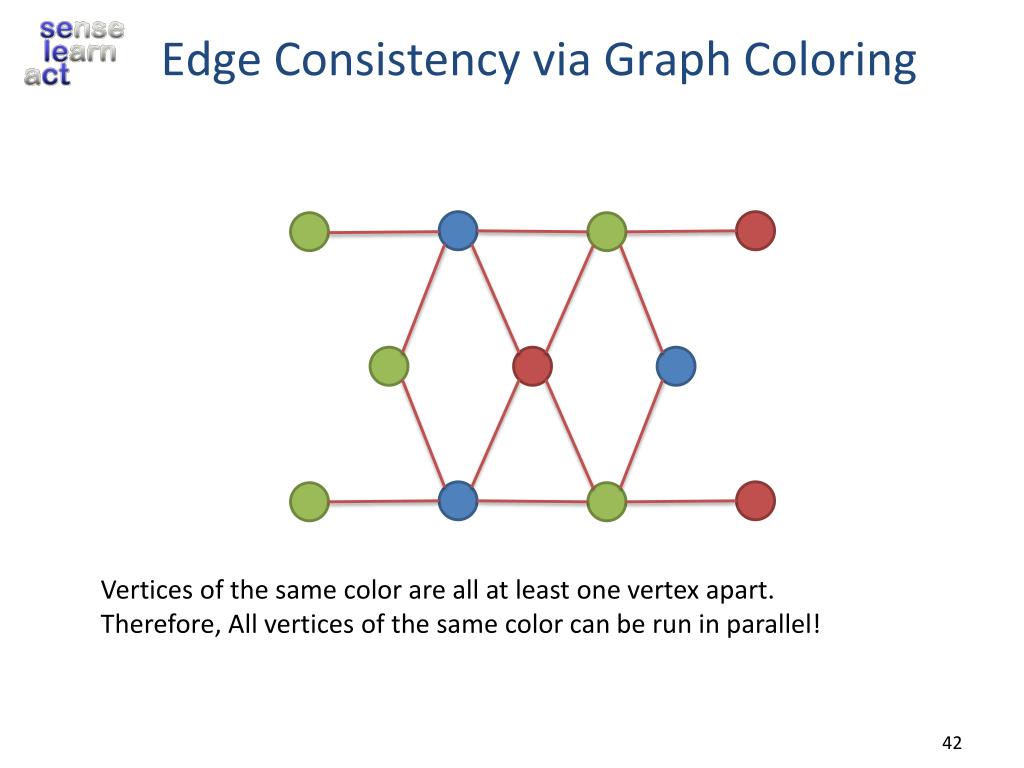 sense
learn
act

Edge Consistency via Graph Coloring

Vertices of the same color are all at least one vertex apart.
Therefore, All vertices of the same color can be run in parallel!

42